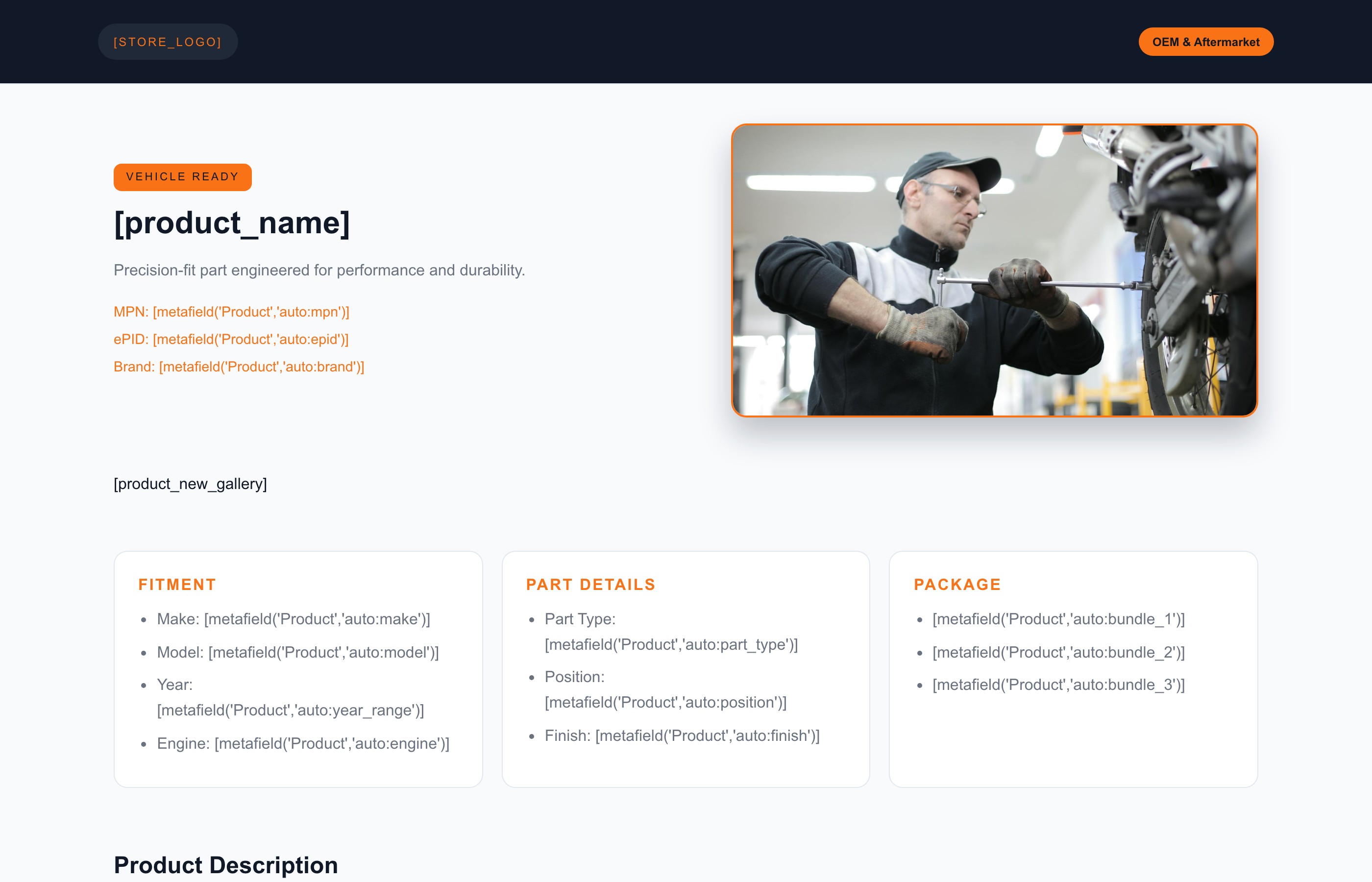 [STORE_LOGO]

OEM & Aftermarket

VEHICLE READY

[product_name]

Precision-fit part engineered for performance and durability.

MPN: [metafield('Product','auto:mpn')]

ePID: [metafield('Product','auto:epid')]

Brand: [metafield('Product','auto:brand')]

[product_new_gallery]

FITMENT

- Make: [metafield('Product','auto:make')]
- Model: [metafield('Product','auto:model')]
- Year: [metafield('Product','auto:year_range')]
- Engine: [metafield('Product','auto:engine')]

PART DETAILS

- Part Type: [metafield('Product','auto:part_type')]
- Position: [metafield('Product','auto:position')]
- Finish: [metafield('Product','auto:finish')]

PACKAGE

- [metafield('Product','auto:bundle_1')]
- [metafield('Product','auto:bundle_2')]
- [metafield('Product','auto:bundle_3')]

Product Description